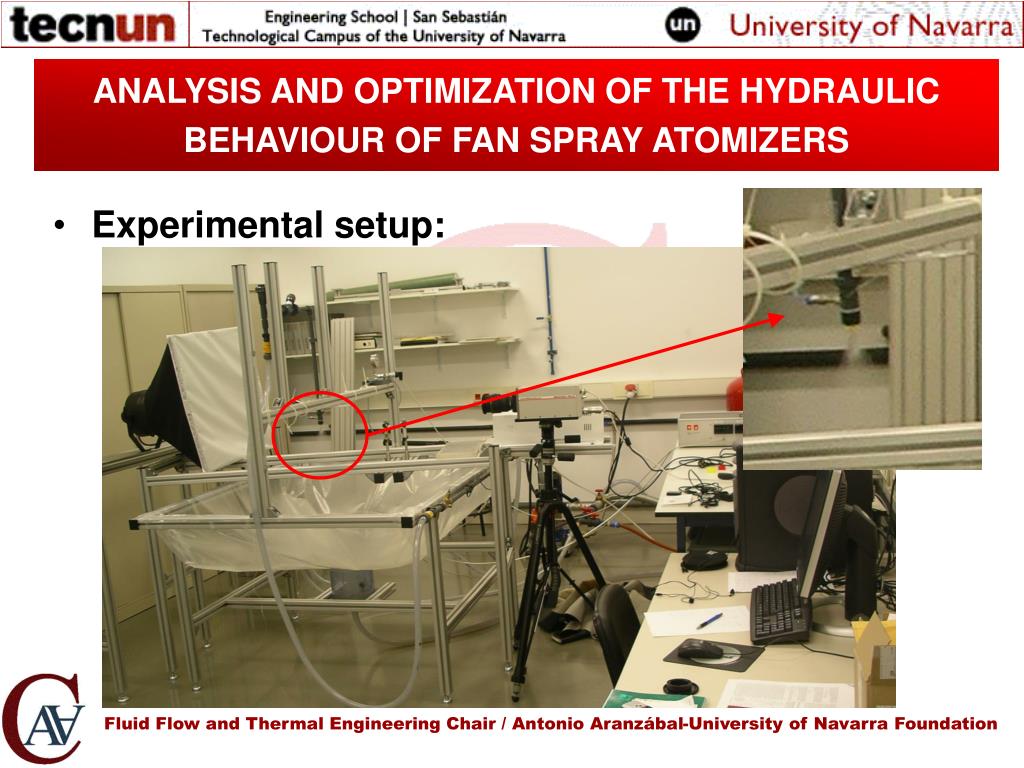 tecnun

Engineering School | San Sebastián
Technological Campus of the University of Navarra

un University of Navarra

ANALYSIS AND OPTIMIZATION OF THE HYDRAULIC BEHAVIOUR OF FAN SPRAY ATOMIZERS

• Experimental setup:

CAA

Fluid Flow and Thermal Engineering Chair / Antonio Aranzábal-University of Navarra Foundation